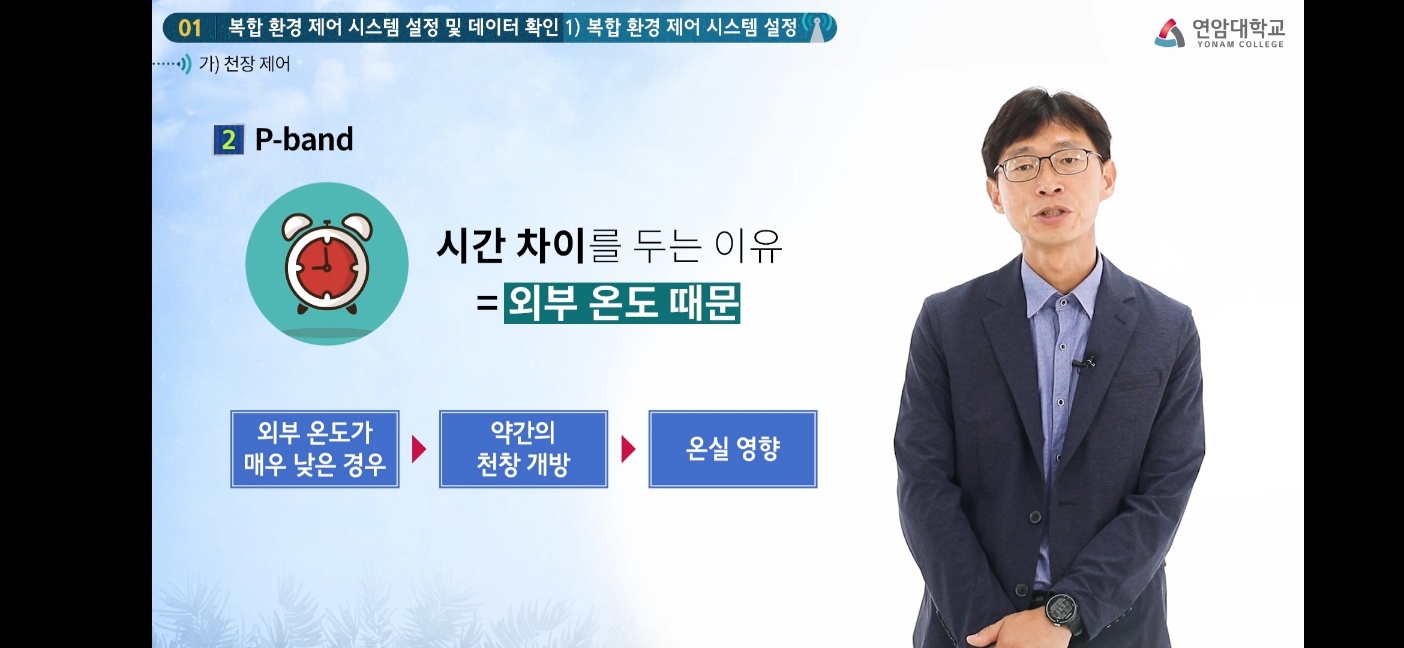 01 복합 환경 제어 시스템 설정 및 데이터 확인 1) 복합 환경 제어 시스템 설정

연암대학교
YONAM COLLEGE

가) 천장 제어

2 P-band

시간 차이를 두는 이유
= 외부 온도 때문

외부 온도가 매우 낮은 경우

약간의 천창 개방

온실 영향